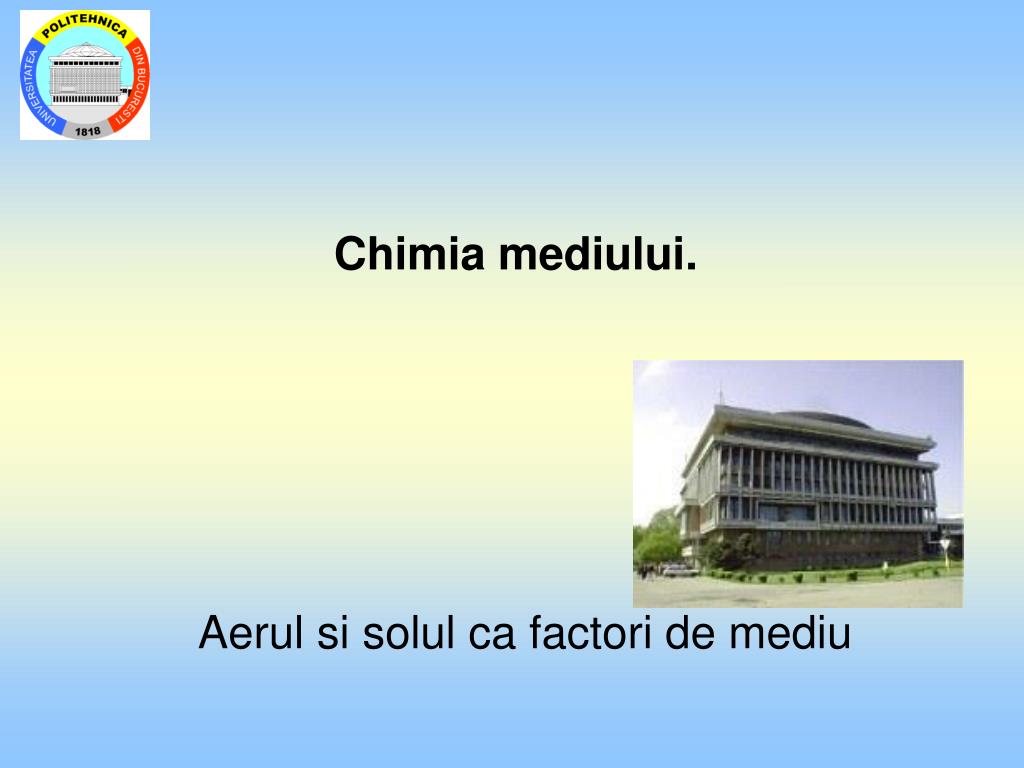 UNIVERSITATEA POLITEHNICA DIN BUCURESTI
1818

Chimia mediului.

Aerul si solul ca factori de mediu